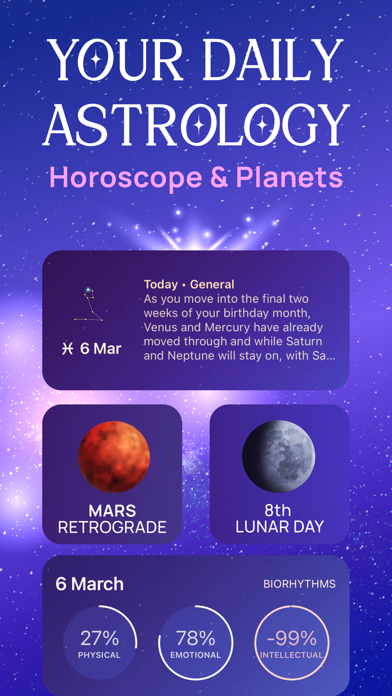 YOUR DAILY ASTROLOGY

Horoscope & Planets

♓ 6 Mar

Today • General
As you move into the final two weeks of your birthday month, Venus and Mercury have already moved through and while Saturn and Neptune will stay on, with Sa...

MARS RETROGRADE

8th LUNAR DAY

6 March

BIORHYTHMS

27% PHYSICAL

78% EMOTIONAL

-99% INTELLECTUAL